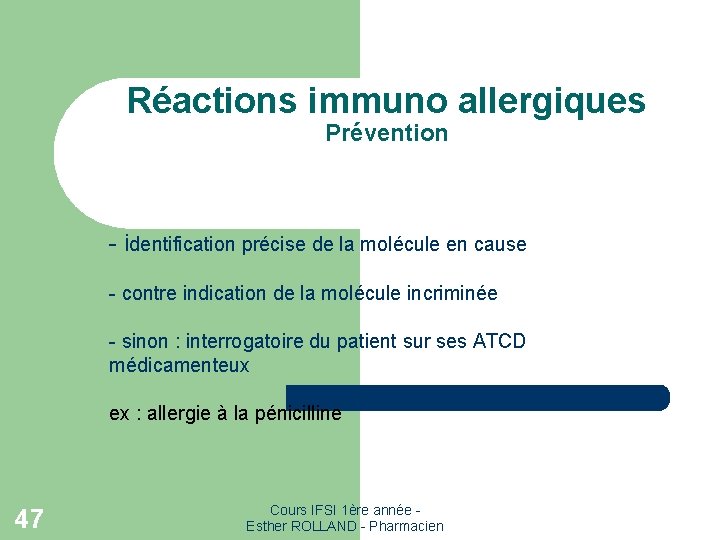 Réactions immuno allergiques
Prévention

- identification précise de la molécule en cause

- contre indication de la molécule incriminée

- sinon : interrogatoire du patient sur ses ATCD médicamenteux

ex : allergie à la pénicilline

47

Cours IFSI 1ère année - Esther ROLLAND - Pharmacien